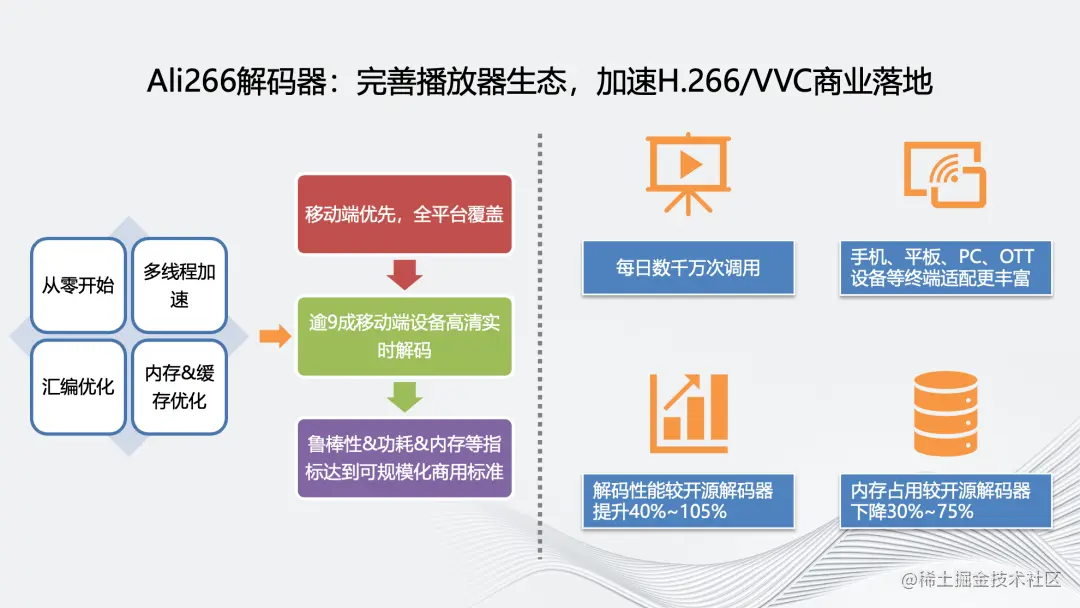 Ali266解码器：完善播放器生态，加速H.266/VVC商业落地

从零开始

多线程加速

汇编优化

内存&缓存优化

移动端优先，全平台覆盖

逾9成移动端设备高清实时解码

鲁棒性&功耗&内存等指标达到可规模化商用标准

每日数千万次调用

手机、平板、PC、OTT设备等终端适配更丰富

解码性能较开源解码器提升40%~105%

内存占用较开源解码器下降30%~75%

@稀土掘金技术社区